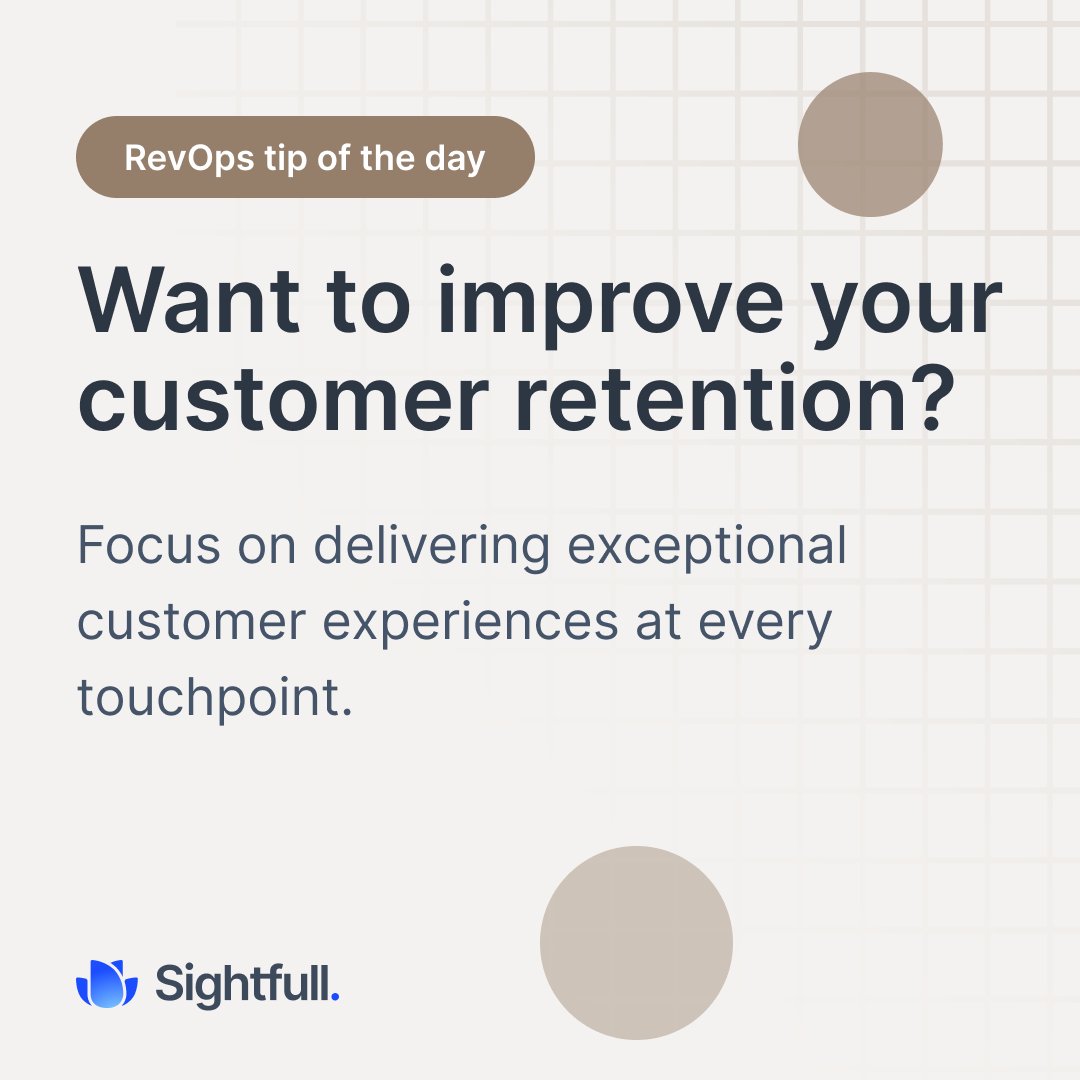 RevOps tip of the day

Want to improve your customer retention?

Focus on delivering exceptional customer experiences at every touchpoint.

Sightfull.